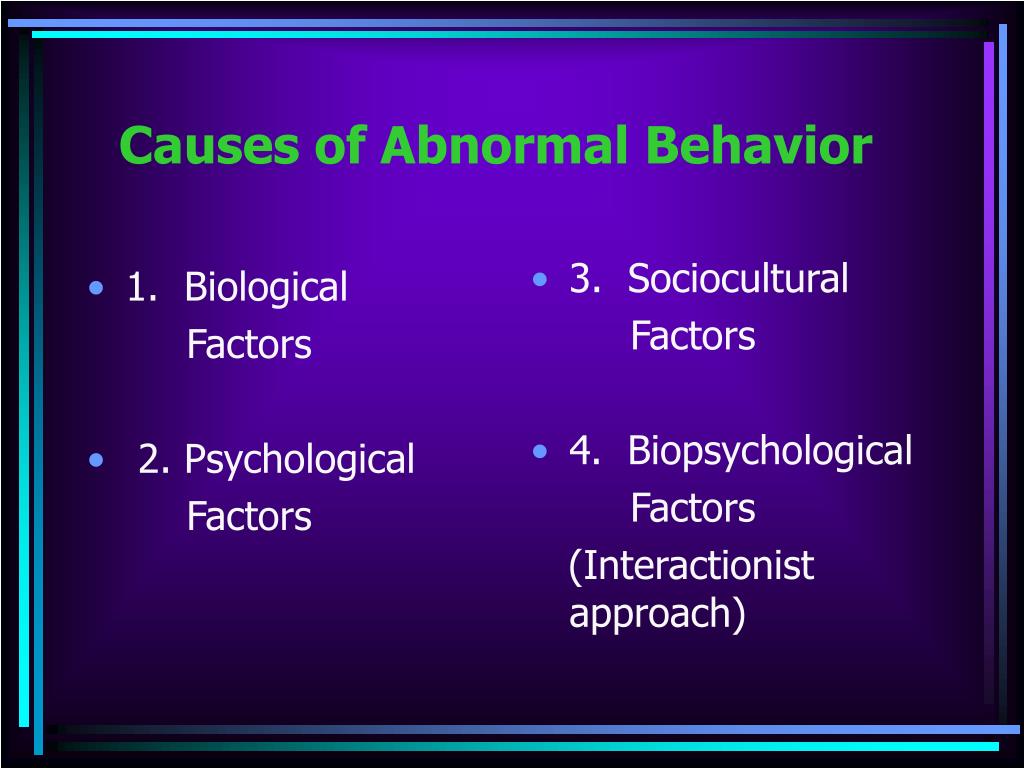 Causes of Abnormal Behavior

• 1. Biological Factors

• 2. Psychological Factors

• 3. Sociocultural Factors

• 4. Biopsychological Factors
(Interactionist approach)